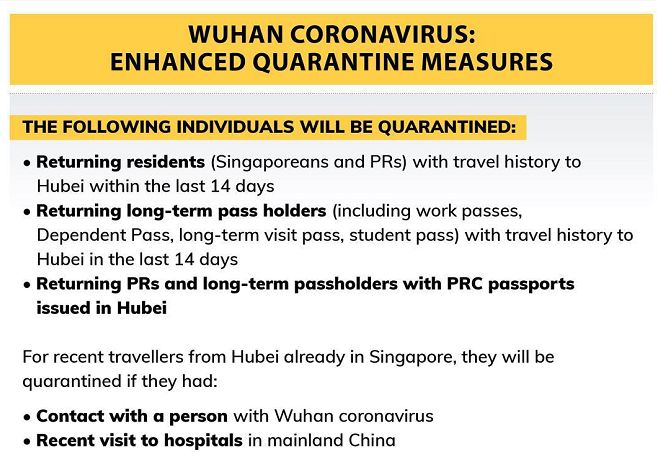 WUHAN CORONAVIRUS:
ENHANCED QUARANTINE MEASURES

THE FOLLOWING INDIVIDUALS WILL BE QUARANTINED:

• Returning residents (Singaporeans and PRs) with travel history to Hubei within the last 14 days
• Returning long-term pass holders (including work passes, Dependent Pass, long-term visit pass, student pass) with travel history to Hubei in the last 14 days
• Returning PRs and long-term passholders with PRC passports issued in Hubei

For recent travellers from Hubei already in Singapore, they will be quarantined if they had:

• Contact with a person with Wuhan coronavirus
• Recent visit to hospitals in mainland China